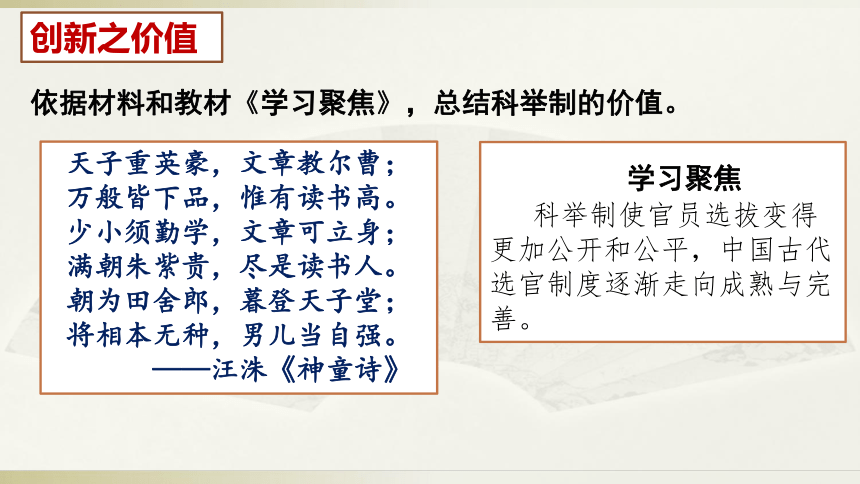 创新之价值

依据材料和教材《学习聚焦》，总结科举制的价值。

天子重英豪，文章教尔曹；
万般皆下品，惟有读书高。
少小须勤学，文章可立身；
满朝朱紫贵，尽是读书人。
朝为田舍郎，暮登天子堂；
将相本无种，男儿当自强。
——汪洙《神童诗》

学习聚焦
科举制使官员选拔变得更加公开和公平，中国古代选官制度逐渐走向成熟与完善。